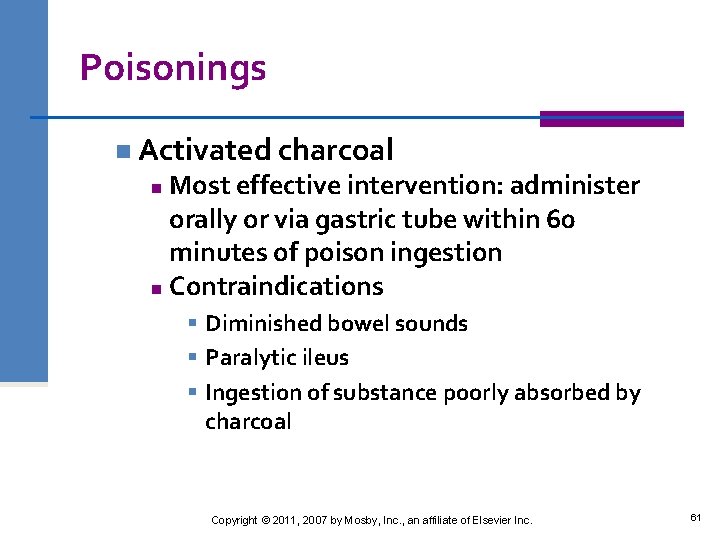 Poisonings

Activated charcoal

Most effective intervention: administer orally or via gastric tube within 60 minutes of poison ingestion

Contraindications

Diminished bowel sounds

Paralytic ileus

Ingestion of substance poorly absorbed by charcoal

Copyright © 2011, 2007 by Mosby, Inc., an affiliate of Elsevier Inc.

61